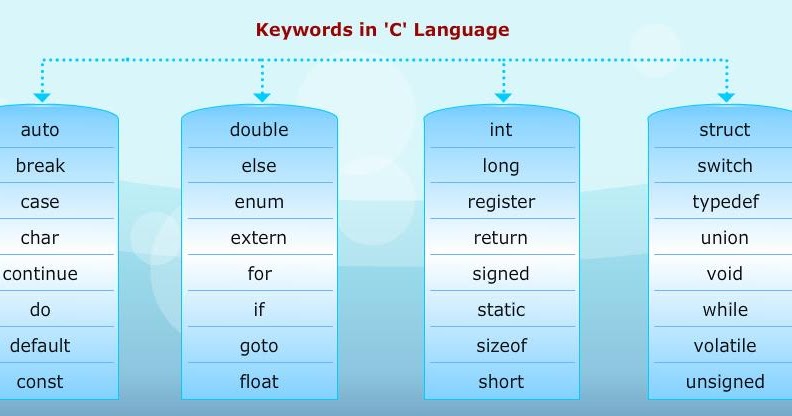 Keywords in 'C' Language

auto
break
case
char
continue
do
default
const

double
else
enum
extern
for
if
goto
float

int
long
register
return
signed
static
sizeof
short

struct
switch
typedef
union
void
while
volatile
unsigned